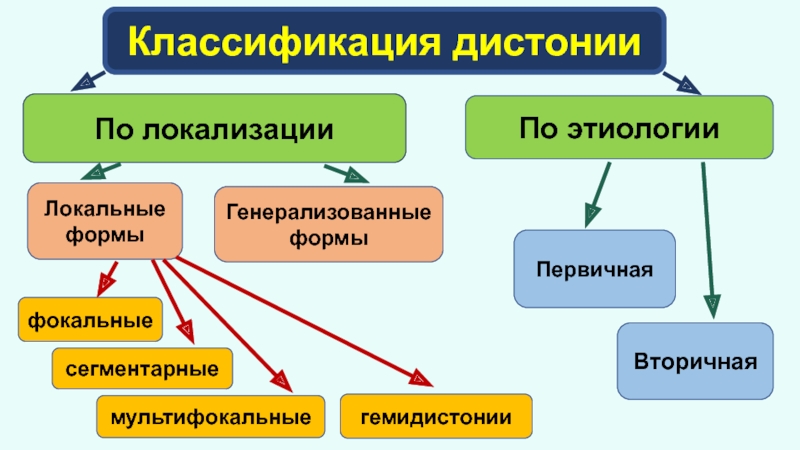 Классификация дистонии

По локализации

По этиологии

Локальные формы

Генерализованные формы

Первичная

Вторичная

фокальные

сегментарные

мультифокальные

гемидистонии